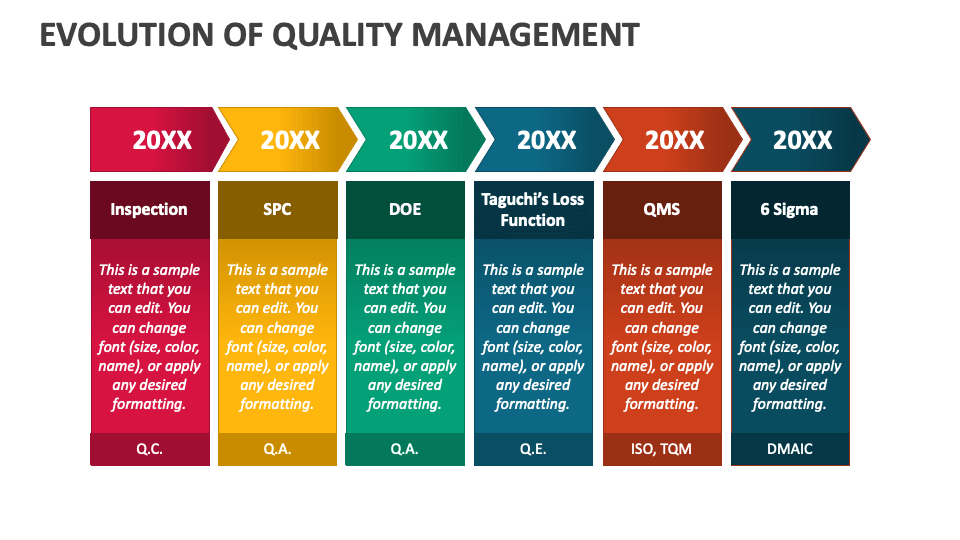 EVOLUTION OF QUALITY MANAGEMENT

20XX

Inspection

This is a sample text that you can edit. You can change font (size, color, name), or apply any desired formatting.

Q.C.

20XX

SPC

This is a sample text that you can edit. You can change font (size, color, name), or apply any desired formatting.

Q.A.

20XX

DOE

This is a sample text that you can edit. You can change font (size, color, name), or apply any desired formatting.

Q.A.

20XX

Taguchi's Loss Function

This is a sample text that you can edit. You can change font (size, color, name), or apply any desired formatting.

Q.E.

20XX

QMS

This is a sample text that you can edit. You can change font (size, color, name), or apply any desired formatting.

ISO, TQM

20XX

6 Sigma

This is a sample text that you can edit. You can change font (size, color, name), or apply any desired formatting.

DMAIC